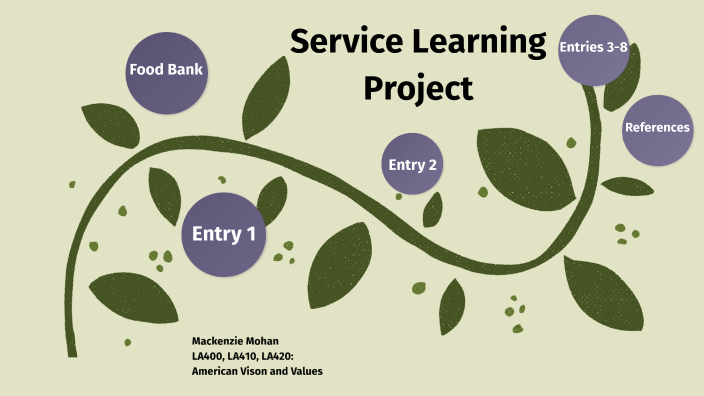 Service Learning Project

Food Bank

Entries 3-8

References

Entry 2

Entry 1

Mackenzie Mohan
LA400, LA410, LA420:
American Vison and Values